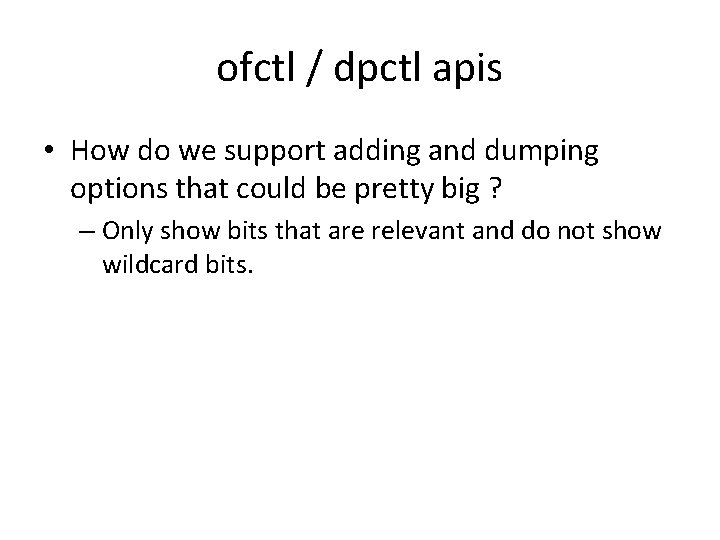 ofctl / dpctl apis

• How do we support adding and dumping options that could be pretty big ?

– Only show bits that are relevant and do not show wildcard bits.